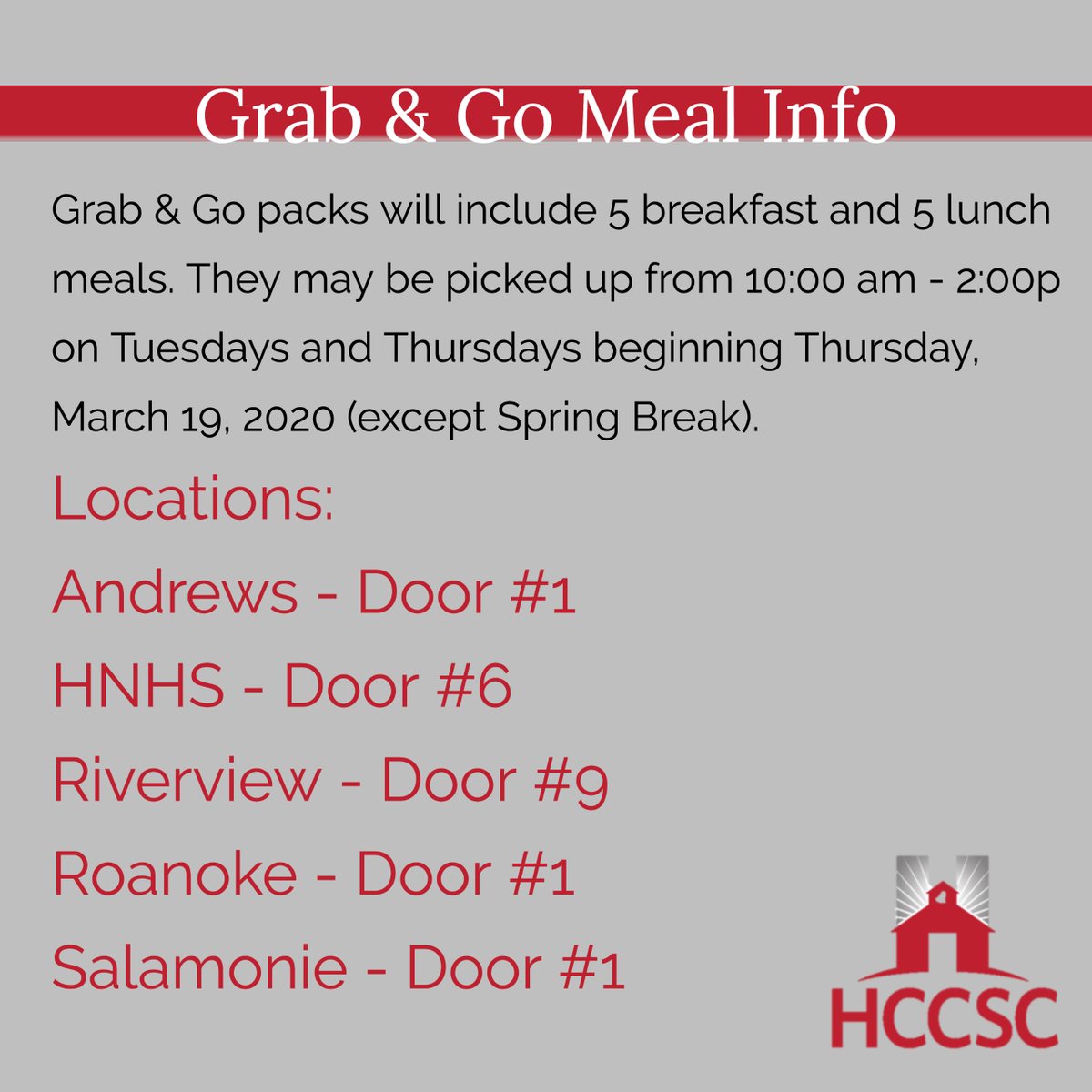 Grab & Go Meal Info

Grab & Go packs will include 5 breakfast and 5 lunch meals. They may be picked up from 10:00 am - 2:00p on Tuesdays and Thursdays beginning Thursday, March 19, 2020 (except Spring Break).

Locations:

Andrews - Door #1

HNHS - Door #6

Riverview - Door #9

Roanoke - Door #1

Salamonie - Door #1

HCCSC